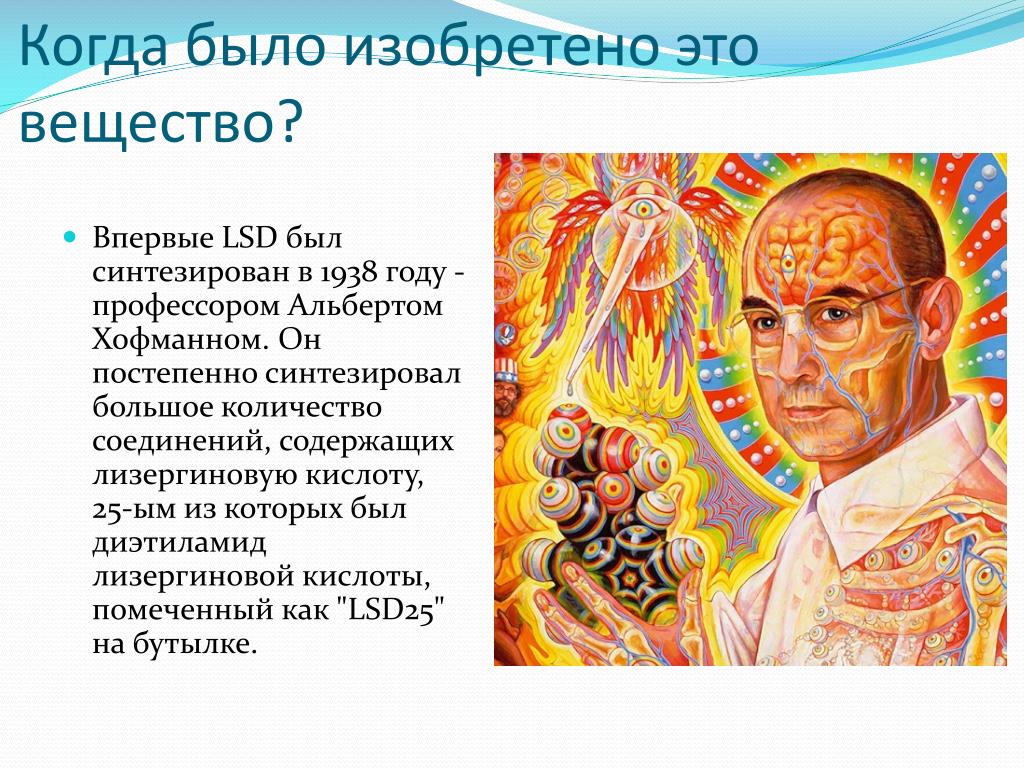 Когда было изобретено это вещество?

Впервые LSD был синтезирован в 1938 году - профессором Альбертом Хофманном. Он постепенно синтезировал большое количество соединений, содержащих лизергиновую кислоту, 25-ым из которых был диэтиламид лизергиновой кислоты, помеченный как "LSD25" на бутылке.